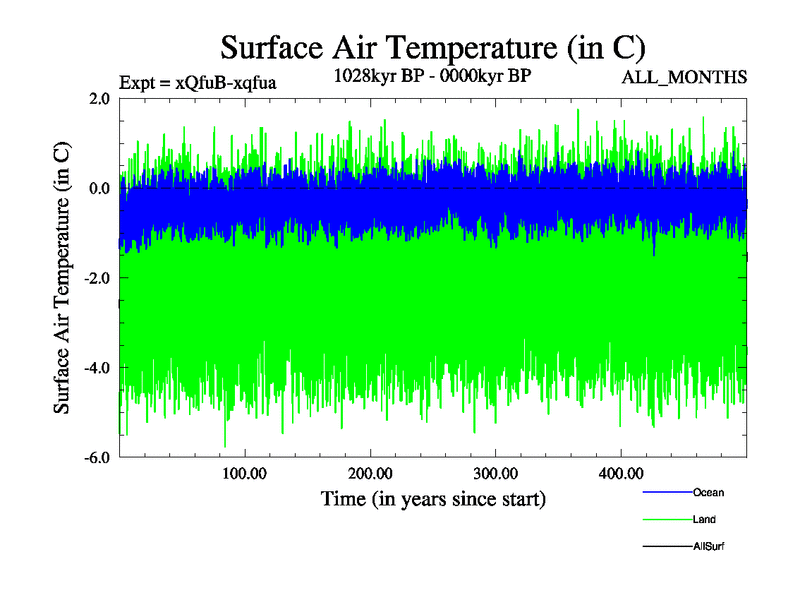 Surface Air Temperature (in C)

Expt = xQfuB-xqfua

1028kyr BP - 0000kyr BP

ALL_MONTHS

Surface Air Temperature (in C)

2.0
0.0
-2.0
-4.0
-6.0

100.00
200.00
300.00
400.00

Time (in years since start)

Ocean
Land
AllSurf